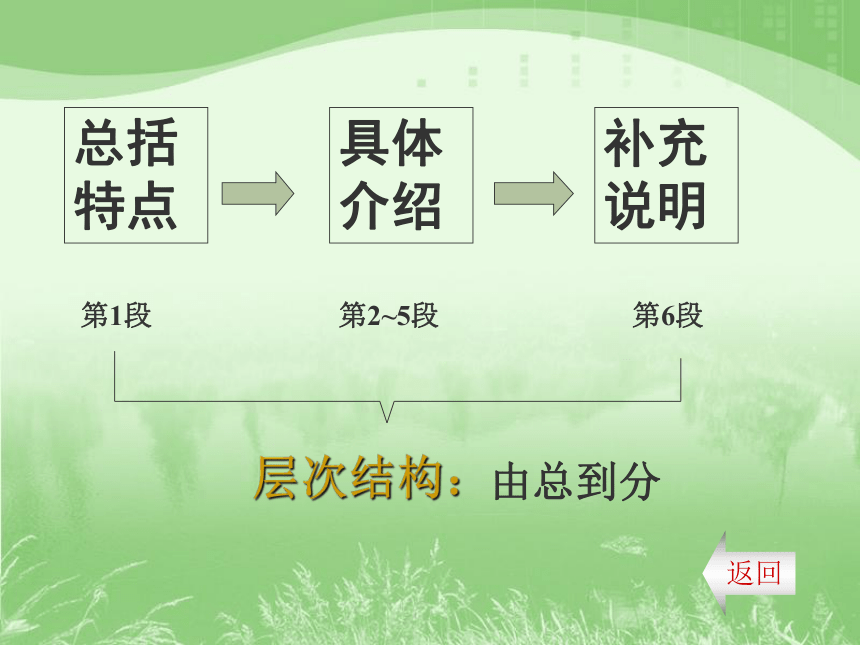 总括特点

具体介绍

补充说明

第1段

第2~5段

第6段

层次结构：由总到分

返回